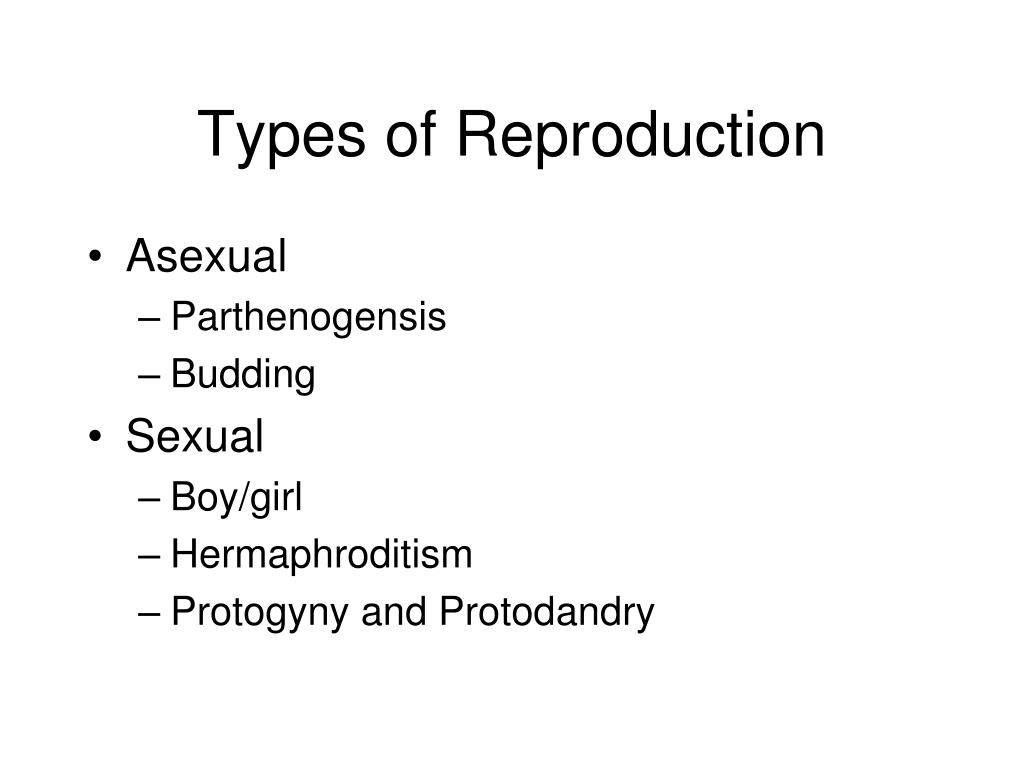 Types of Reproduction

• Asexual
– Parthenogensis
– Budding
• Sexual
– Boy/girl
– Hermaphroditism
– Protogyny and Protodandry